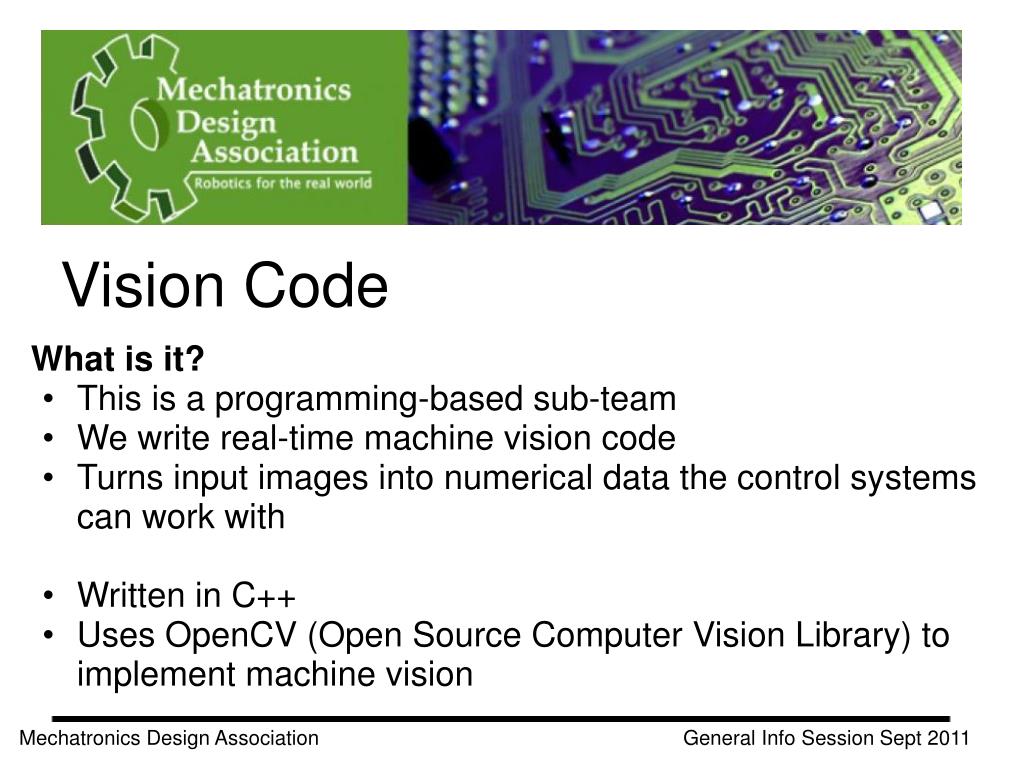 Mechatronics Design Association
Robotics for the real world

Vision Code

What is it?
• This is a programming-based sub-team
• We write real-time machine vision code
• Turns input images into numerical data the control systems can work with

• Written in C++
• Uses OpenCV (Open Source Computer Vision Library) to implement machine vision

Mechatronics Design Association
General Info Session Sept 2011